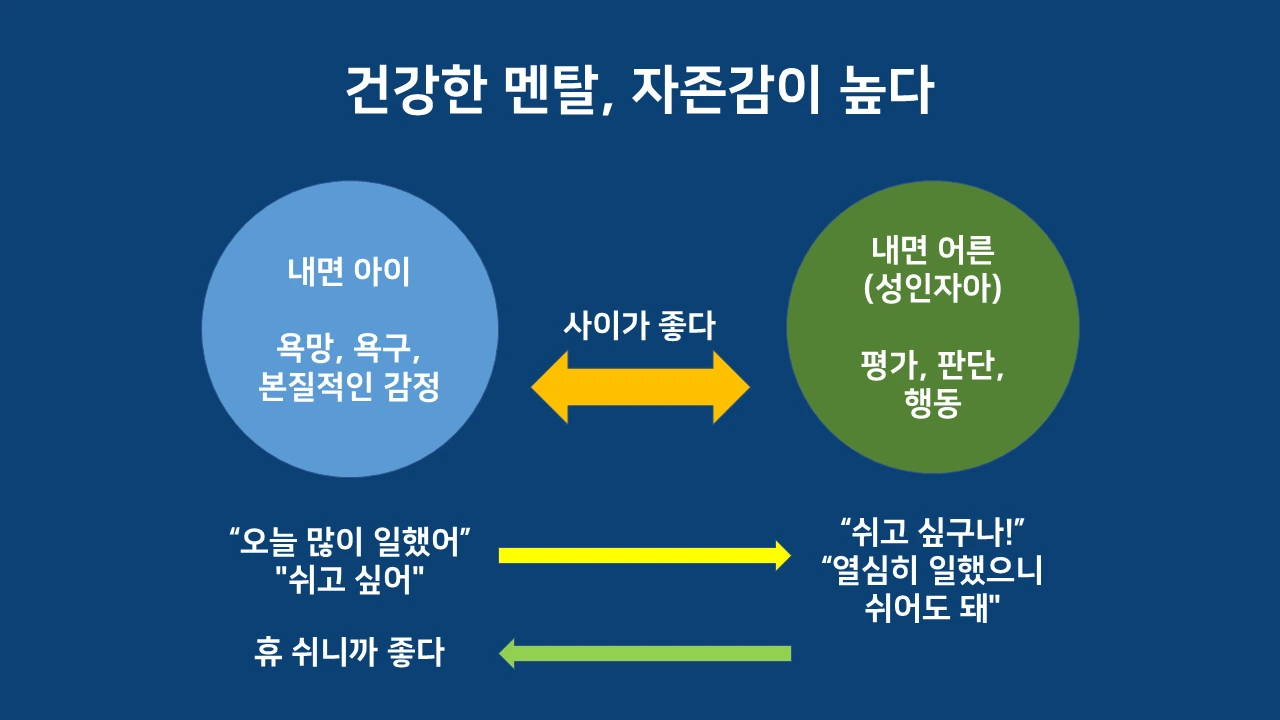 건강한 멘탈, 자존감이 높다

내면 아이

욕망, 욕구,
본질적인 감정

사이가 좋다

내면 어른
(성인자아)

평가, 판단,
행동

“오늘 많이 일했어”
"쉬고 싶어"

“쉬고 싶구나!”
“열심히 일했으니
쉬어도 돼"

휴 쉬니까 좋다